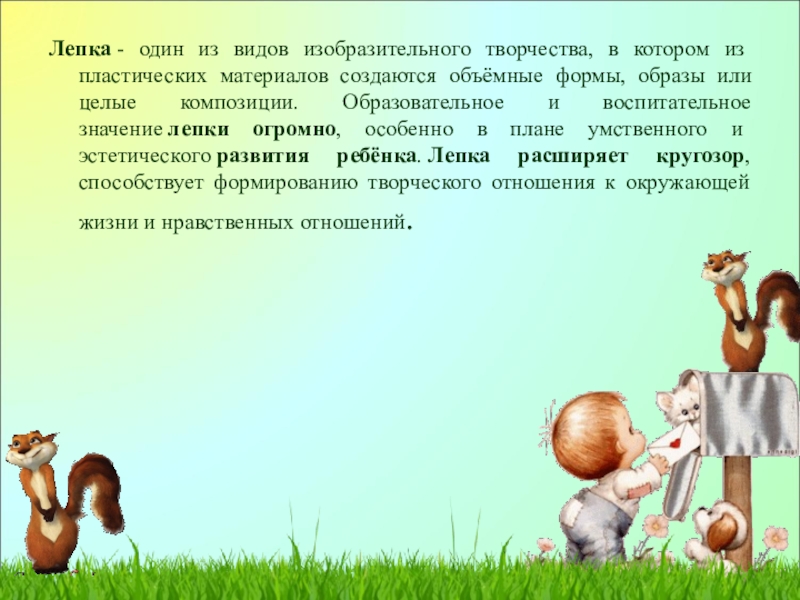 Лепка - один из видов изобразительного творчества, в котором из пластических материалов создаются объёмные формы, образы или целые композиции. Образовательное и воспитательное значение лепки огромно, особенно в плане умственного и эстетического развития ребёнка. Лепка расширяет кругозор, способствует формированию творческого отношения к окружающей жизни и нравственных отношений.